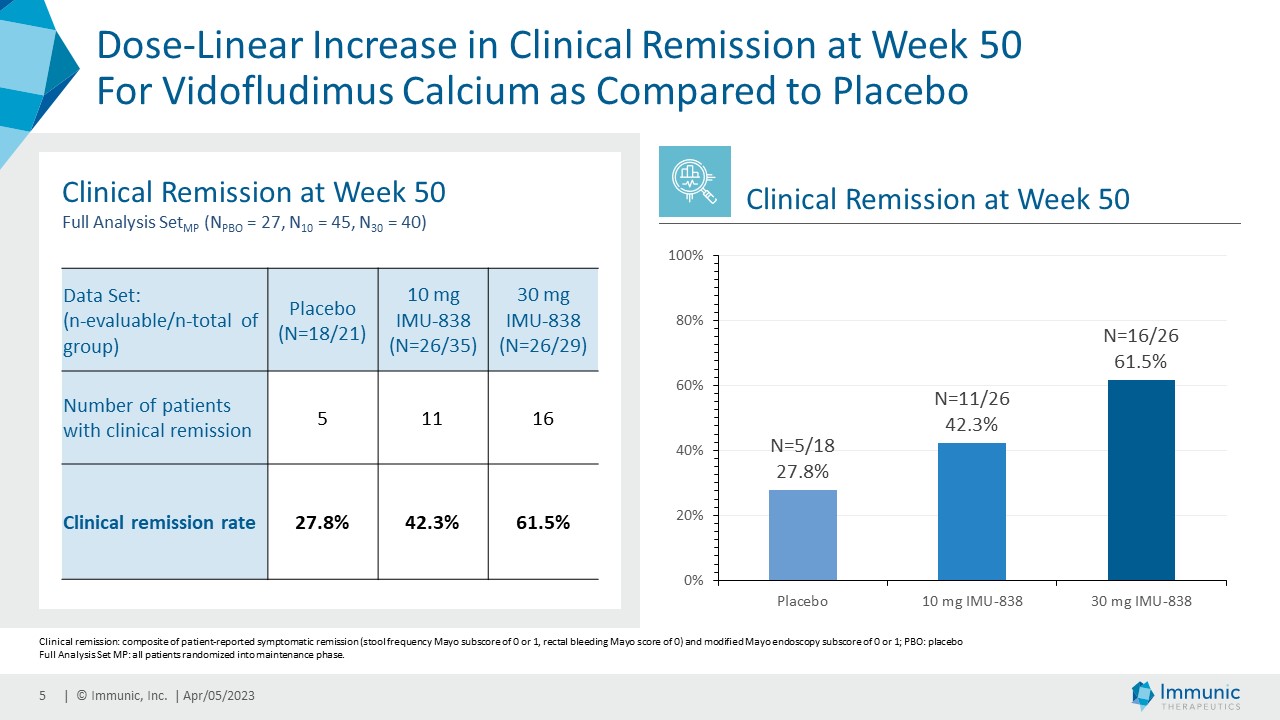 Dose-Linear Increase in Clinical Remission at Week 50
For Vidofludimus Calcium as Compared to Placebo

Clinical Remission at Week 50
Full Analysis Set$_{MP}$ ($N_{PBO}$ = 27, $N_{10}$ = 45, $N_{30}$ = 40)

| Data Set: (n-evaluable/n-total of group) | Placebo (N=18/21) | 10 mg IMU-838 (N=26/35) | 30 mg IMU-838 (N=26/29) |
|---|---|---|---|
| Number of patients with clinical remission | 5 | 11 | 16 |
| Clinical remission rate | 27.8% | 42.3% | 61.5% |

Clinical Remission at Week 50

100%
80%
60%
40%
20%
0%

N=5/18
27.8%
N=11/26
42.3%
N=16/26
61.5%

Placebo
10 mg IMU-838
30 mg IMU-838

Clinical remission: composite of patient-reported symptomatic remission (stool frequency Mayo subscore of 0 or 1, rectal bleeding Mayo score of 0) and modified Mayo endoscopy subscore of 0 or 1; PBO: placebo
Full Analysis Set MP: all patients randomized into maintenance phase.

5 | © Immunic, Inc. | Apr/05/2023

Immunic
THERAPEUTICS